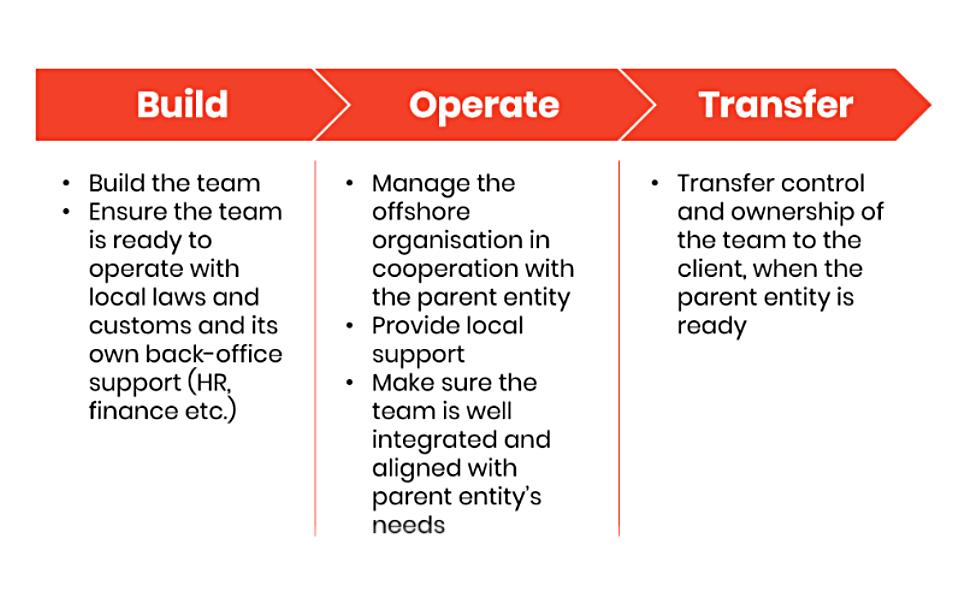 Build

• Build the team
• Ensure the team is ready to operate with local laws and customs and its own back-office support (HR, finance etc.)

Operate

• Manage the offshore organisation in cooperation with the parent entity
• Provide local support
• Make sure the team is well integrated and aligned with parent entity's needs

Transfer

• Transfer control and ownership of the team to the client, when the parent entity is ready